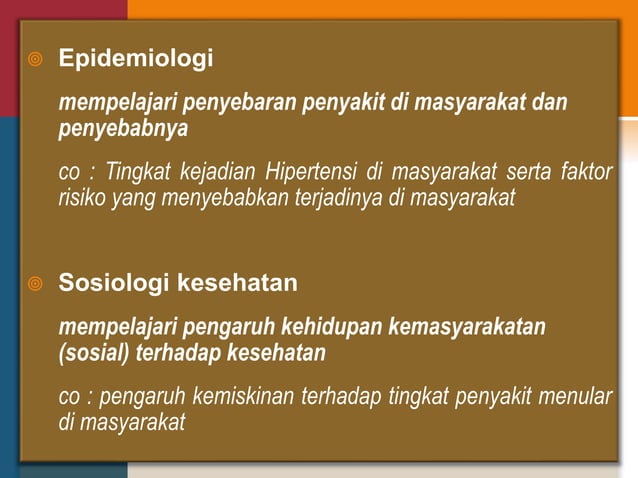 Epidemiologi

mempelajari penyebaran penyakit di masyarakat dan penyebabnya

co : Tingkat kejadian Hipertensi di masyarakat serta faktor risiko yang menyebabkan terjadinya di masyarakat

Sosiologi kesehatan

mempelajari pengaruh kehidupan kemasyarakatan (sosial) terhadap kesehatan

co : pengaruh kemiskinan terhadap tingkat penyakit menular di masyarakat